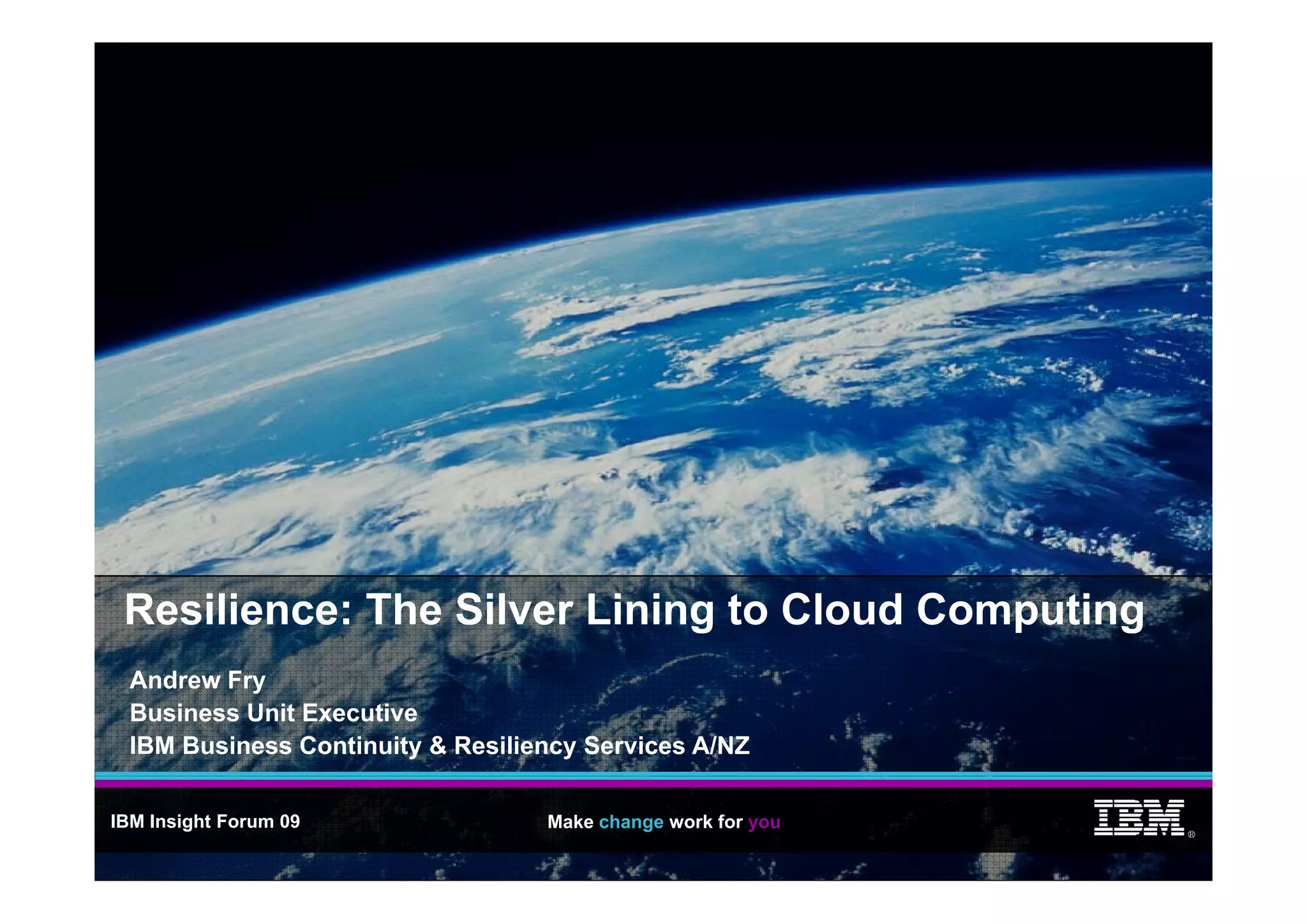 Resilience: The Silver Lining to Cloud Computing

Andrew Fry
Business Unit Executive
IBM Business Continuity & Resiliency Services A/NZ

IBM Insight Forum 09

Make change work for you

IBM®